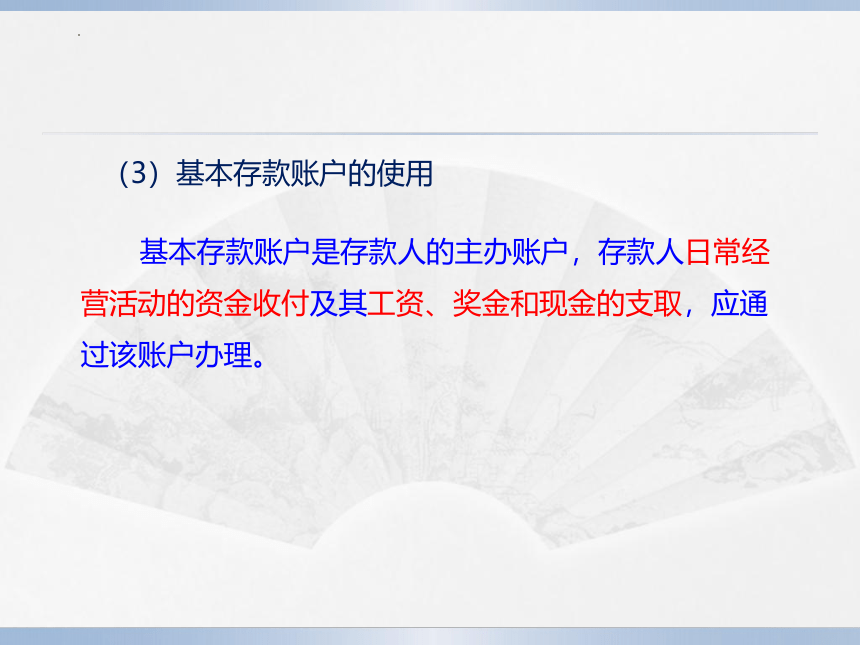 （3）基本存款账户的使用

基本存款账户是存款人的主办账户，存款人日常经营活动的资金收付及其工资、奖金和现金的支取，应通过该账户办理。